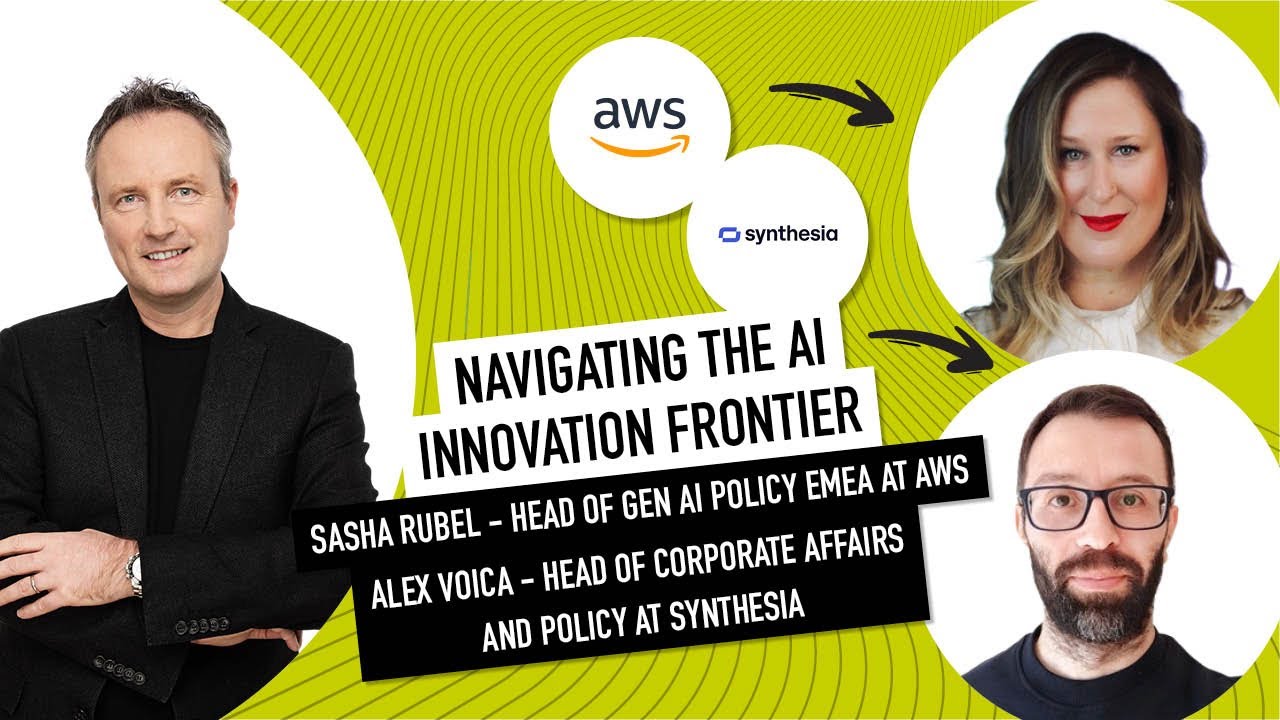 aws

synthesia

NAVIGATING THE AI INNOVATION FRONTIER

SASHA RUBEL - HEAD OF GEN AI POLICY EMEA AT AWS

ALEX VOICA - HEAD OF CORPORATE AFFAIRS AND POLICY AT SYNTHESIA